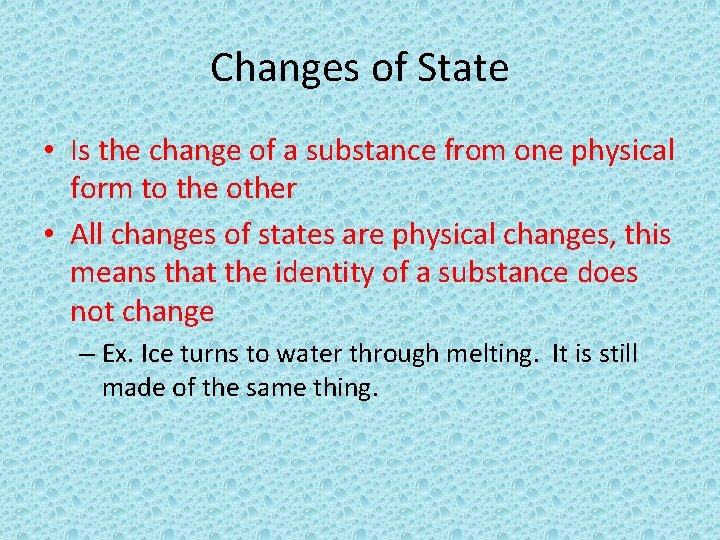 Changes of State

• Is the change of a substance from one physical form to the other

• All changes of states are physical changes, this means that the identity of a substance does not change

– Ex. Ice turns to water through melting. It is still made of the same thing.